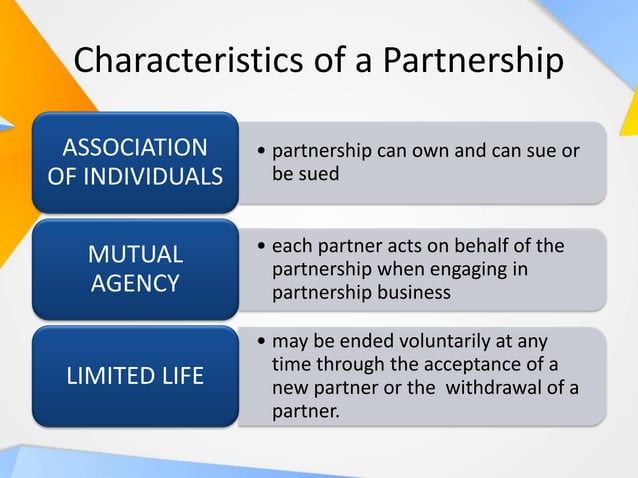 Characteristics of a Partnership

ASSOCIATION OF INDIVIDUALS

• partnership can own and can sue or be sued

MUTUAL AGENCY

• each partner acts on behalf of the partnership when engaging in partnership business

LIMITED LIFE

• may be ended voluntarily at any time through the acceptance of a new partner or the withdrawal of a partner.